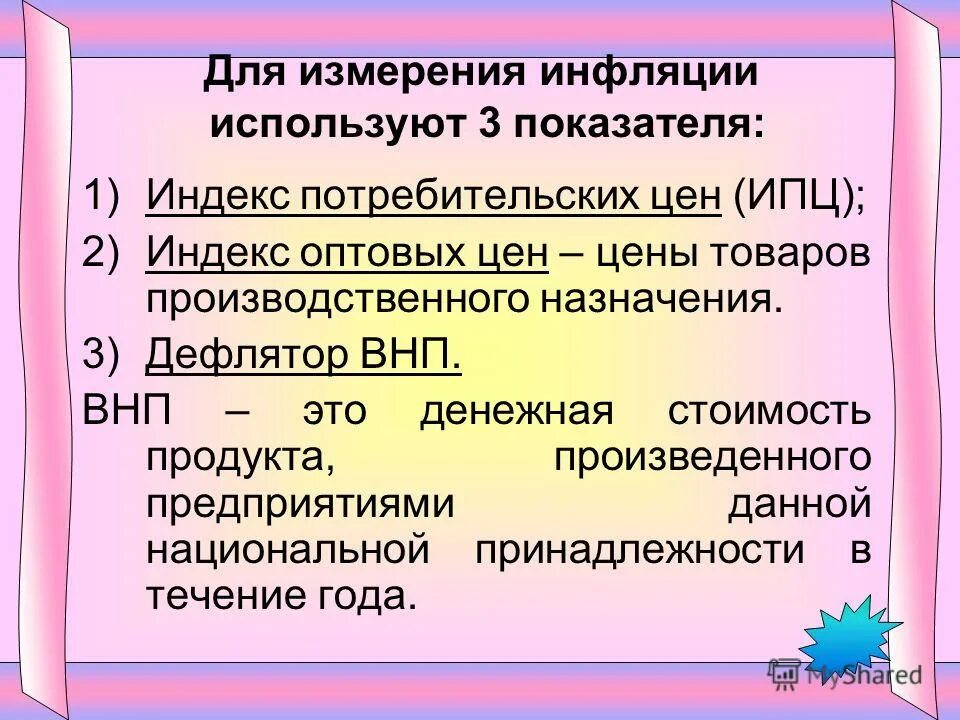 Для измерения инфляции используют 3 показателя:

1) Индекс потребительских цен (ИПЦ);
2) Индекс оптовых цен – цены товаров производственного назначения.
3) Дефлятор ВНП.

ВНП – это денежная стоимость продукта, произведенного предприятиями данной национальной принадлежности в течение года.

MyShared